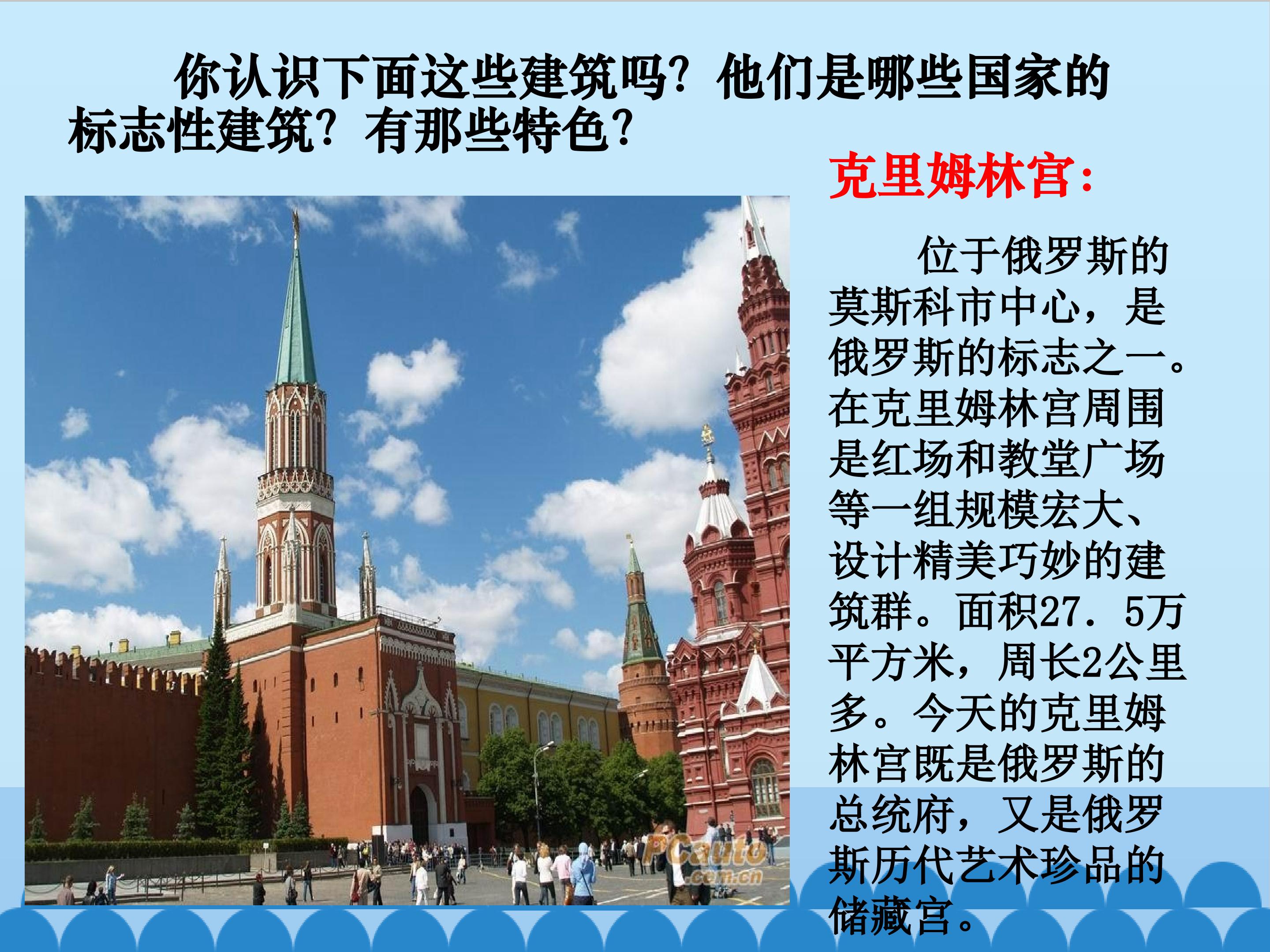 你认识下面这些建筑吗？他们是哪些国家的标志性建筑？有那些特色？

克里姆林宫：

位于俄罗斯的莫斯科市中心，是俄罗斯的标志之一。在克里姆林宫周围是红场和教堂广场等一组规模宏大、设计精美巧妙的建筑群。面积27．5万平方米，周长2公里多。今天的克里姆林宫既是俄罗斯的总统府，又是俄罗斯历代艺术珍品的储藏宫。

PCauto
.com.cn